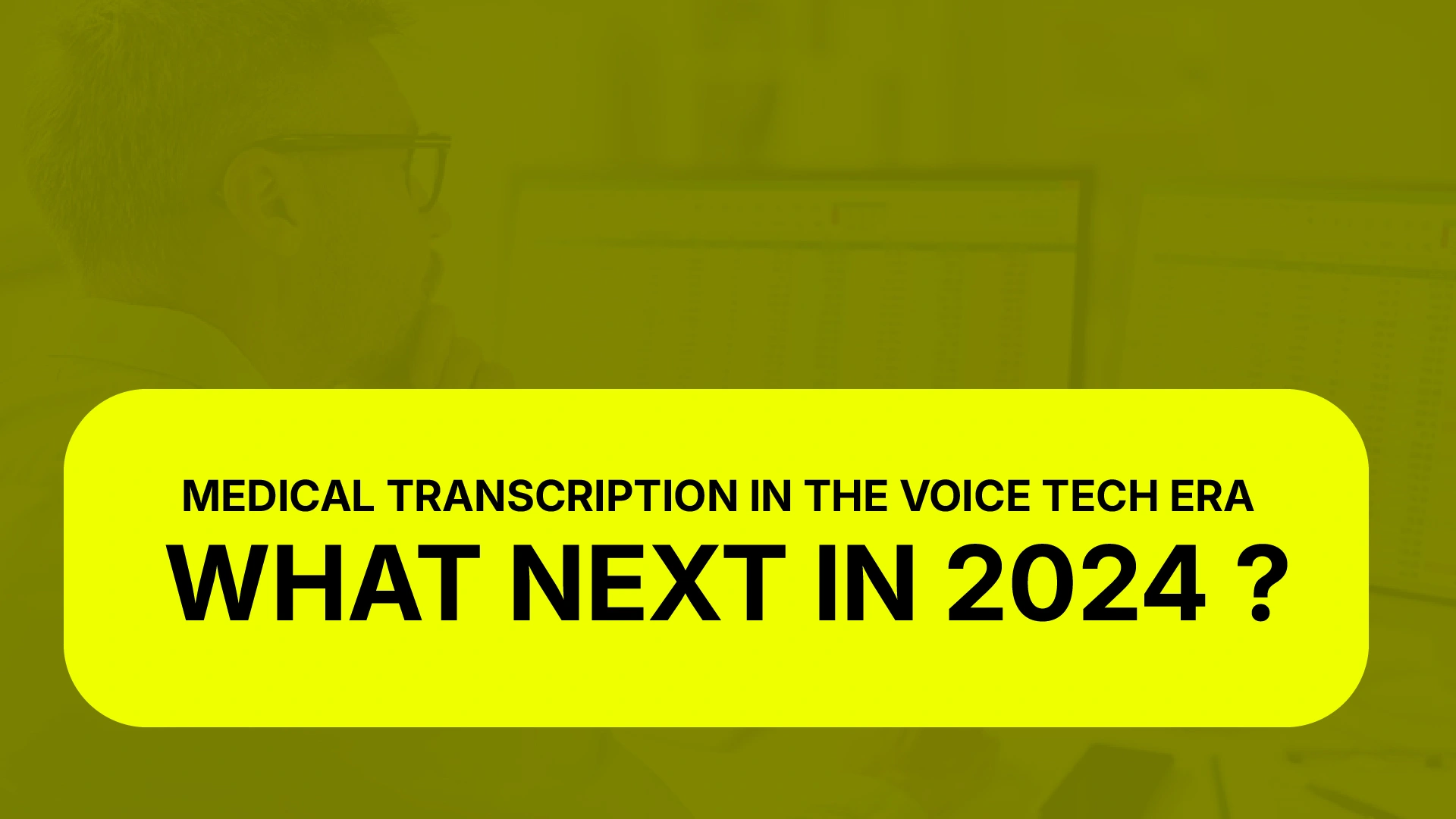 MEDICAL TRANSCRIPTION IN THE VOICE TECH ERA

WHAT NEXT IN 2024 ?